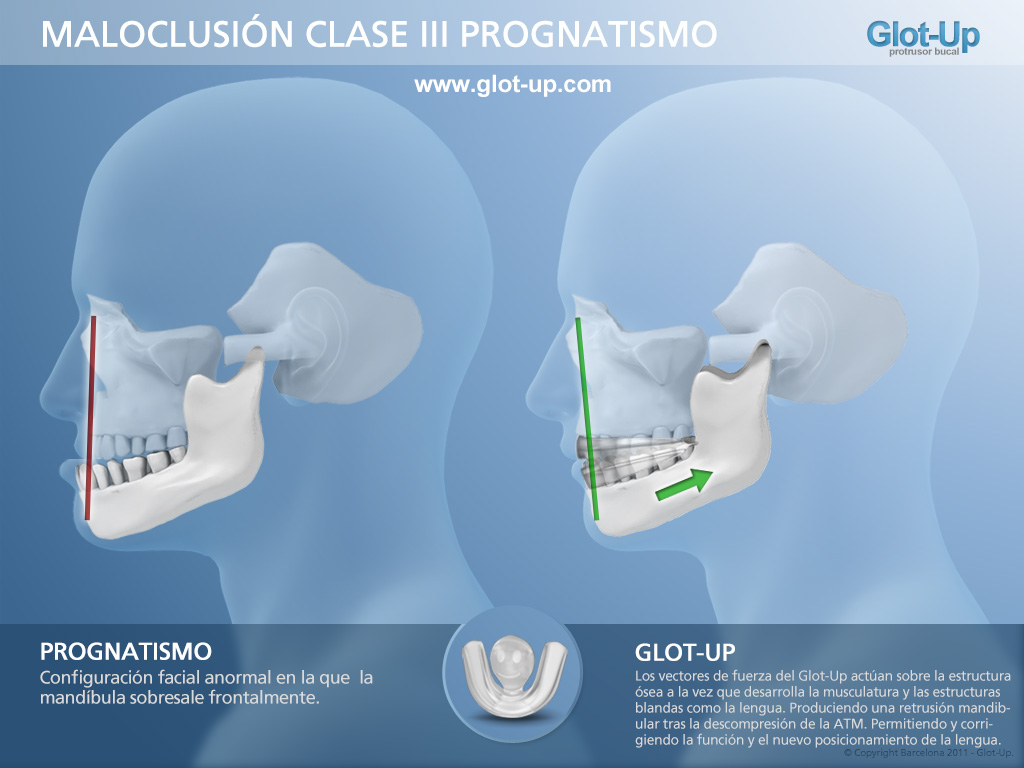 MALOCLUSIÓN CLASE III PROGNATISMO

Glot-Up
protrusor bucal

www.glot-up.com

PROGNATISMO
Configuración facial anormal en la que la mandíbula sobresale frontalmente.

GLOT-UP
Los vectores de fuerza del Glot-Up actúan sobre la estructura ósea a la vez que desarrolla la musculatura y las estructuras blandas como la lengua. Produciendo una retrusión mandibular tras la descompresión de la ATM. Permitiendo y corrigiendo la función y el nuevo posicionamiento de la lengua.

© Copyright Barcelona 2011 - Glot-Up.